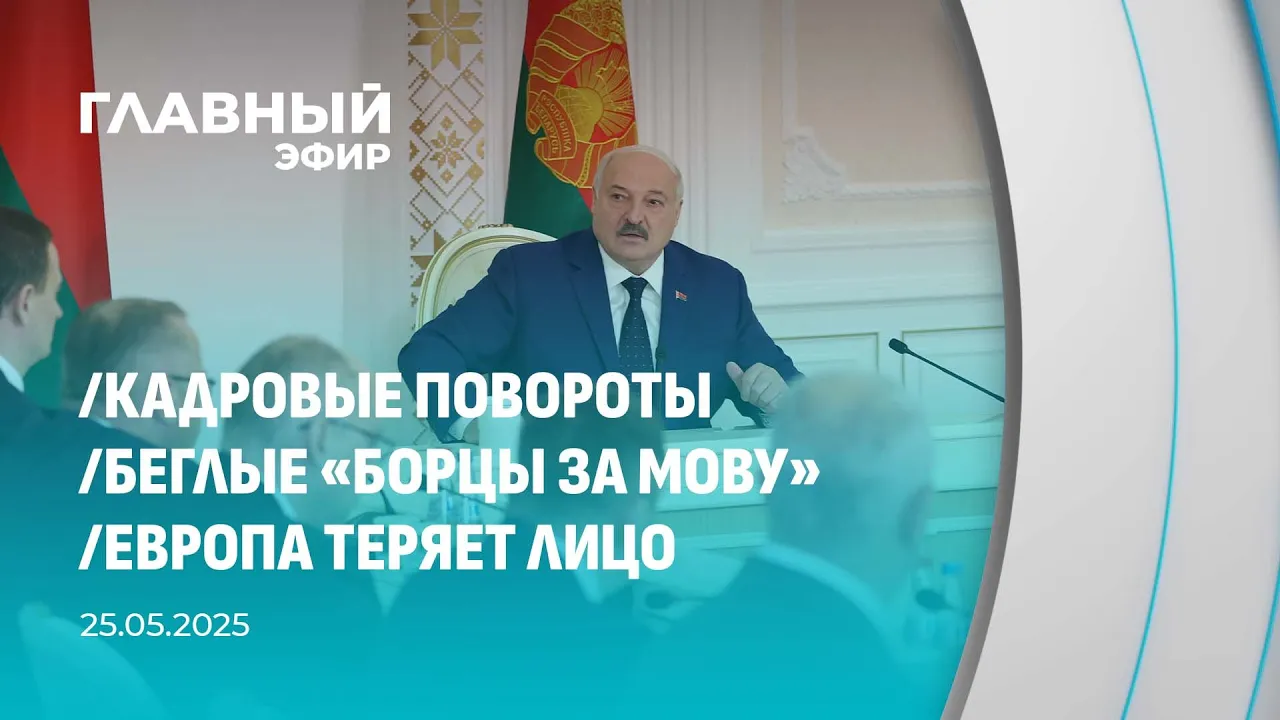 ГЛАВНЫЙ ЭФИР

/КАДРОВЫЕ ПОВОРОТЫ
/БЕГЛЫЕ «БОРЦЫ ЗА МОВУ»
/ЕВРОПА ТЕРЯЕТ ЛИЦО

25.05.2025